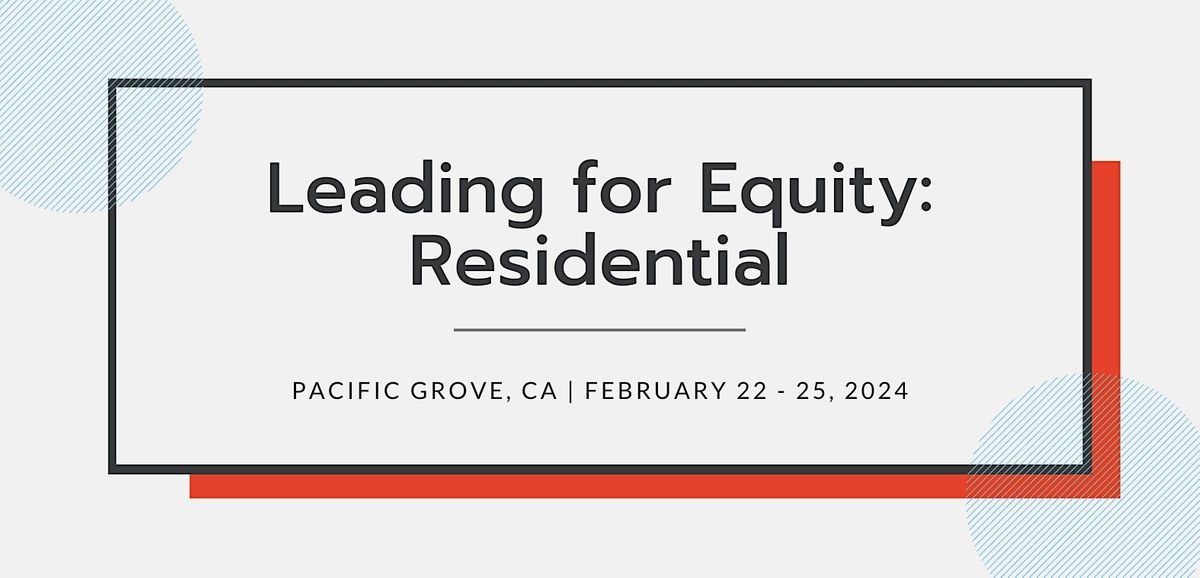 Leading for Equity: Residential

PACIFIC GROVE, CA | FEBRUARY 22 - 25, 2024